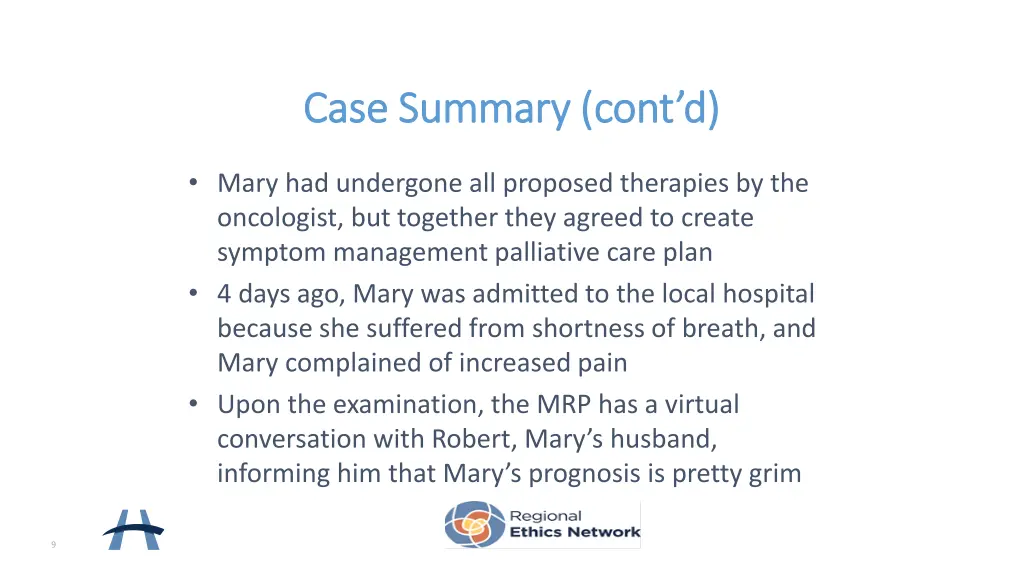 Case Summary (cont'd)

• Mary had undergone all proposed therapies by the oncologist, but together they agreed to create symptom management palliative care plan
• 4 days ago, Mary was admitted to the local hospital because she suffered from shortness of breath, and Mary complained of increased pain
• Upon the examination, the MRP has a virtual conversation with Robert, Mary's husband, informing him that Mary's prognosis is pretty grim

9

Regional Ethics Network